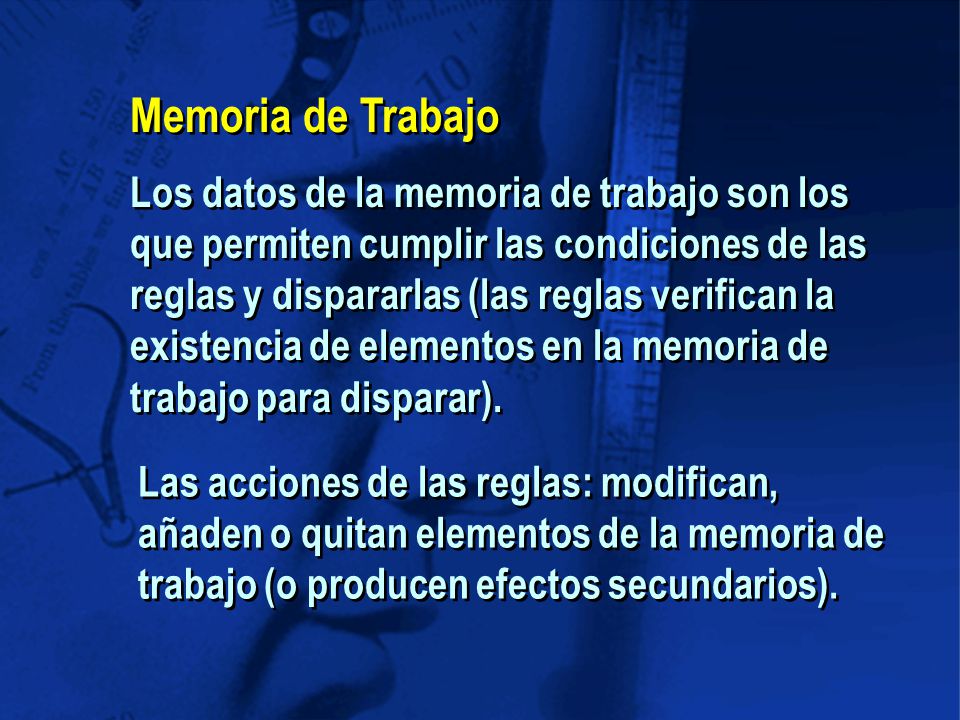 Memoria de Trabajo

Los datos de la memoria de trabajo son los que permiten cumplir las condiciones de las reglas y dispararlas (las reglas verifican la existencia de elementos en la memoria de trabajo para disparar).

Las acciones de las reglas: modifican, añaden o quitan elementos de la memoria de trabajo (o producen efectos secundarios).